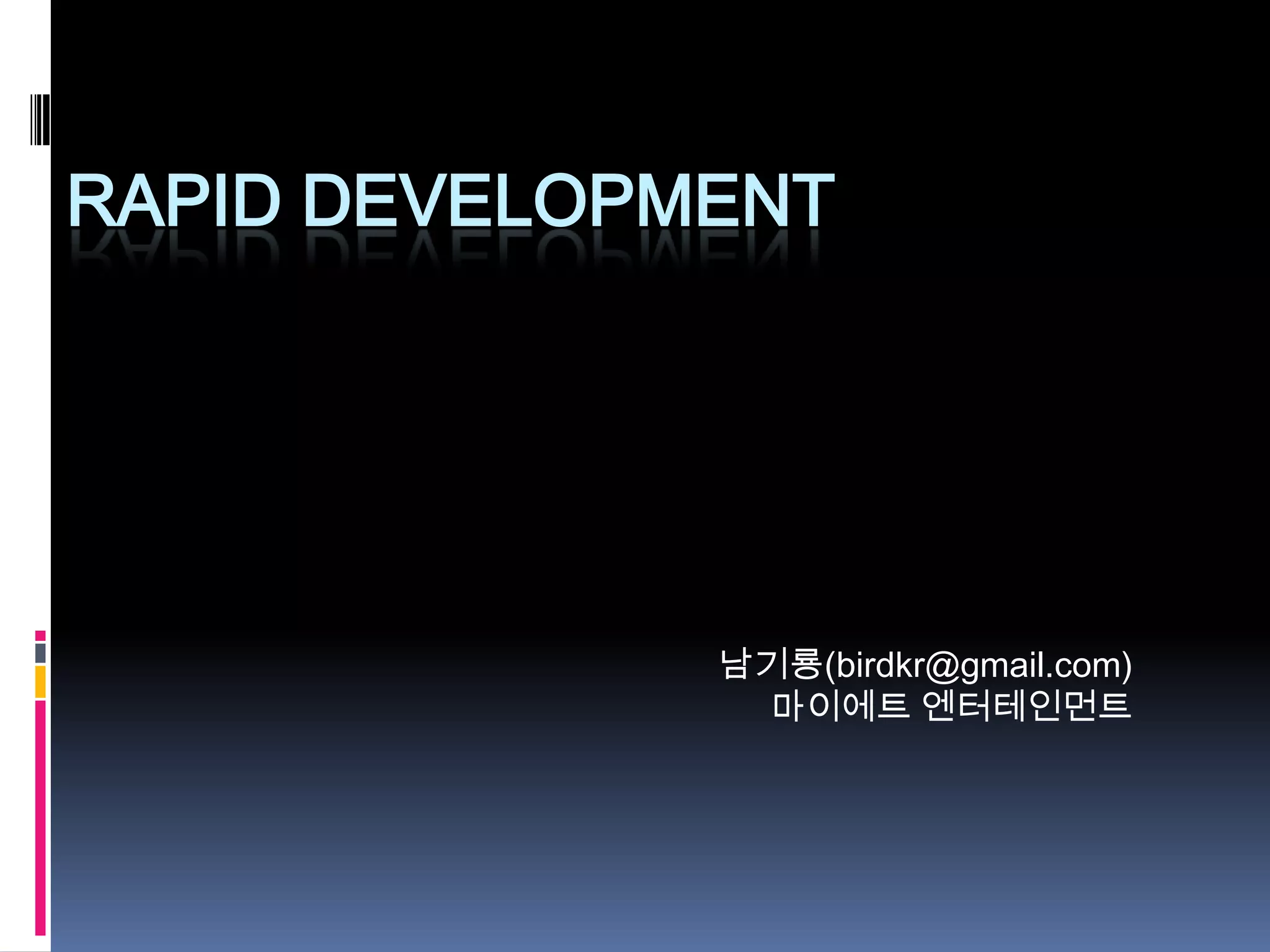 RAPID DEVELOPMENT

남기룡(birdkr@gmail.com)
마이에트 엔터테인먼트